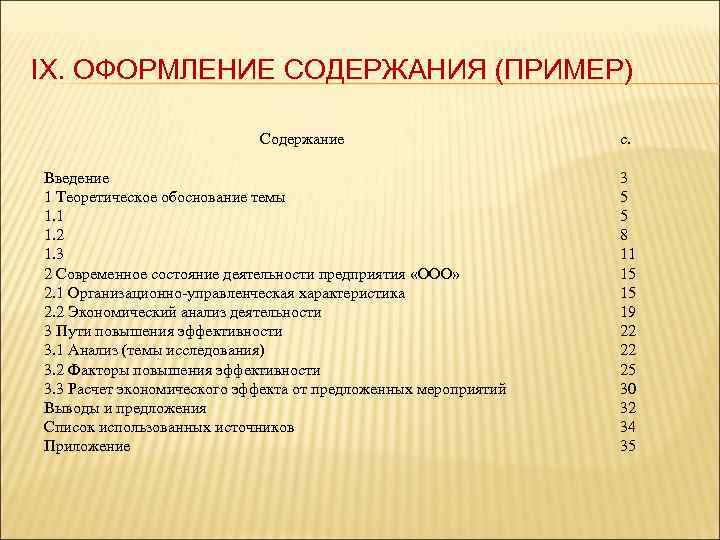 IX. ОФОРМЛЕНИЕ СОДЕРЖАНИЯ (ПРИМЕР)

| Содержание | с. |
|---|---|
| Введение | 3 |
| 1 Теоретическое обоснование темы | 5 |
| 1.1 | 5 |
| 1.2 | 8 |
| 1.3 | 11 |
| 2 Современное состояние деятельности предприятия «ООО» | 15 |
| 2.1 Организационно-управленческая характеристика | 15 |
| 2.2 Экономический анализ деятельности | 19 |
| 3 Пути повышения эффективности | 22 |
| 3.1 Анализ (темы исследования) | 22 |
| 3.2 Факторы повышения эффективности | 25 |
| 3.3 Расчет экономического эффекта от предложенных мероприятий | 30 |
| Выводы и предложения | 32 |
| Список использованных источников | 34 |
| Приложение | 35 |